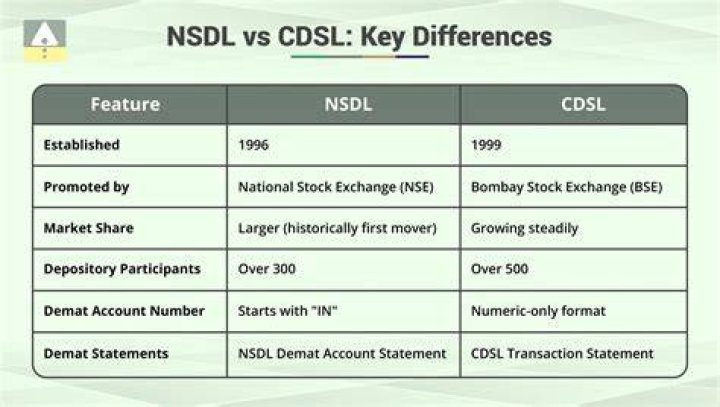 NSDL vs CDSL: Key Differences

| Feature | NSDL | CDSL |
|---|---|---|
| Established | 1996 | 1999 |
| Promoted by | National Stock Exchange (NSE) | Bombay Stock Exchange (BSE) |
| Market Share | Larger (historically first mover) | Growing steadily |
| Depository Participants | Over 300 | Over 500 |
| Demat Account Number | Starts with "IN" | Numeric-only format |
| Demat Statements | NSDL Demat Account Statement | CDSL Transaction Statement |